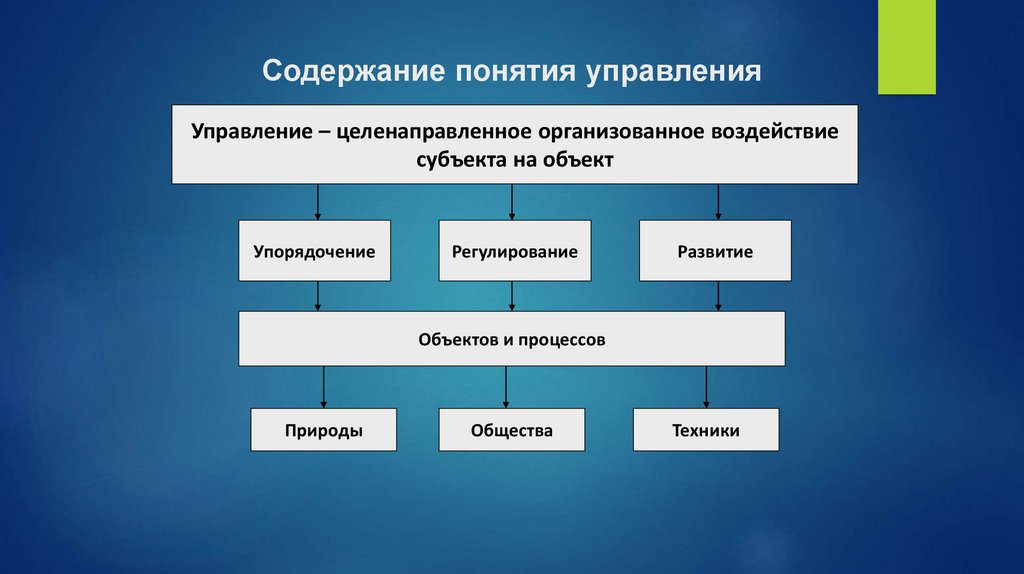 Содержание понятия управления

Управление – целенаправленное организованное воздействие субъекта на объект

Упорядочение

Регулирование

Развитие

Объектов и процессов

Природы

Общества

Техники